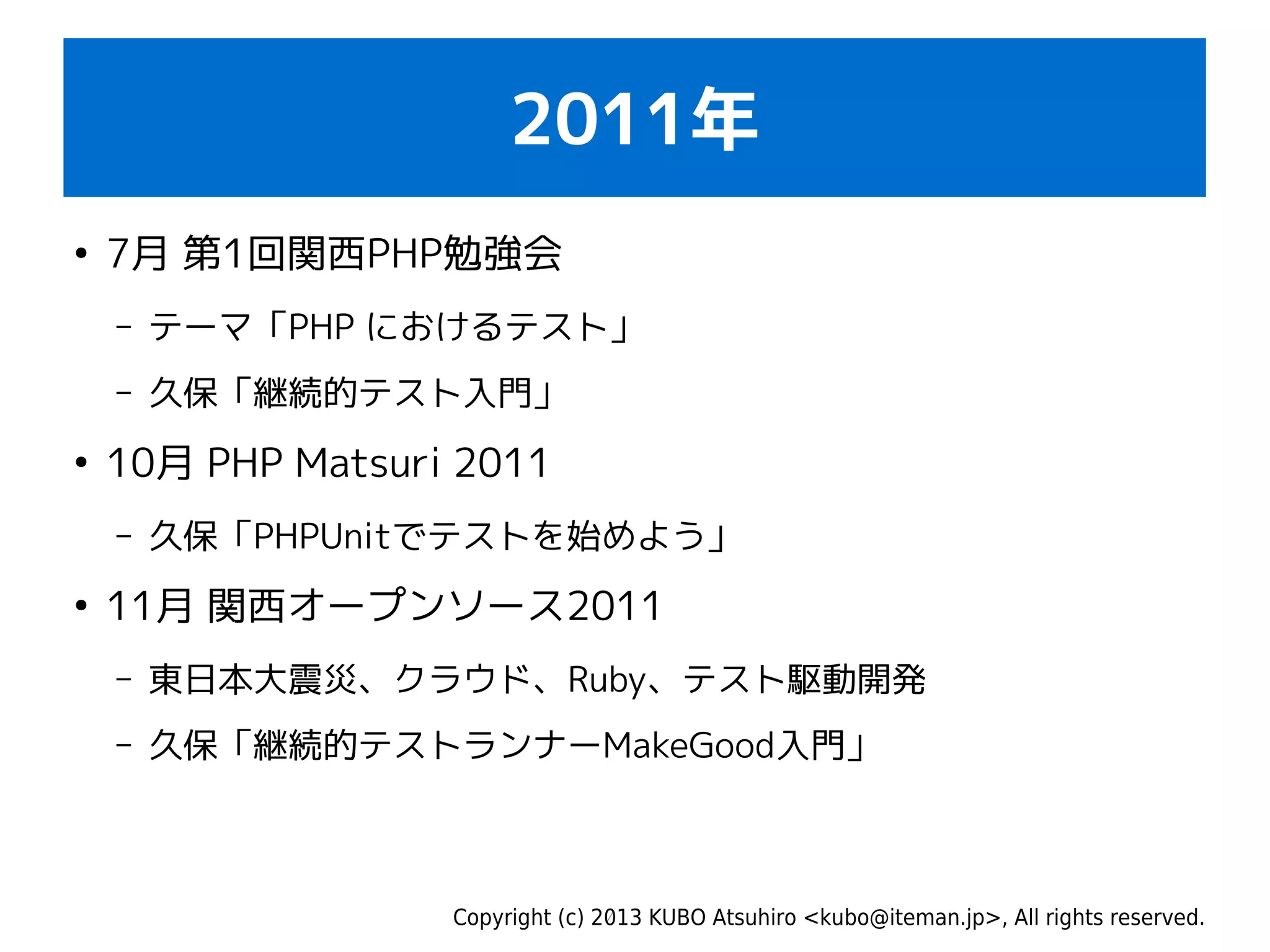 2011年

• 7月 第1回関西PHP勉強会
– テーマ「PHP におけるテスト」
– 久保「継続的テスト入門」
• 10月 PHP Matsuri 2011
– 久保「PHPUnitでテストを始めよう」
• 11月 関西オープンソース2011
– 東日本大震災、クラウド、Ruby、テスト駆動開発
– 久保「継続的テストランナーMakeGood入門」

Copyright (c) 2013 KUBO Atsuhiro <kubo@iteman.jp>, All rights reserved.